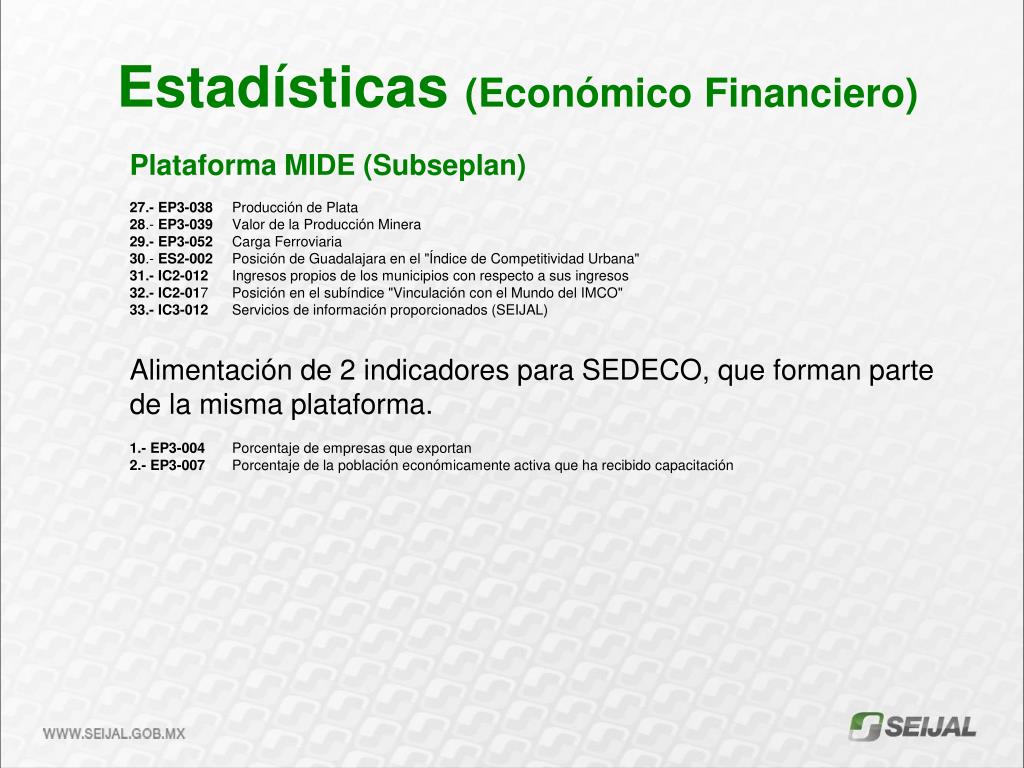 Estadísticas (Económico Financiero)

Plataforma MIDE (Subseplan)

27.- EP3-038 Producción de Plata
28.- EP3-039 Valor de la Producción Minera
29.- EP3-052 Carga Ferroviaria
30.- ES2-002 Posición de Guadalajara en el "Índice de Competitividad Urbana"
31.- IC2-012 Ingresos propios de los municipios con respecto a sus ingresos
32.- IC2-017 Posición en el subíndice "Vinculación con el Mundo del IMCO"
33.- IC3-012 Servicios de información proporcionados (SEIJAL)

Alimentación de 2 indicadores para SEDECO, que forman parte de la misma plataforma.

1.- EP3-004 Porcentaje de empresas que exportan
2.- EP3-007 Porcentaje de la población económicamente activa que ha recibido capacitación

WWW.SEIJAL.GOB.MX

SEIJAL